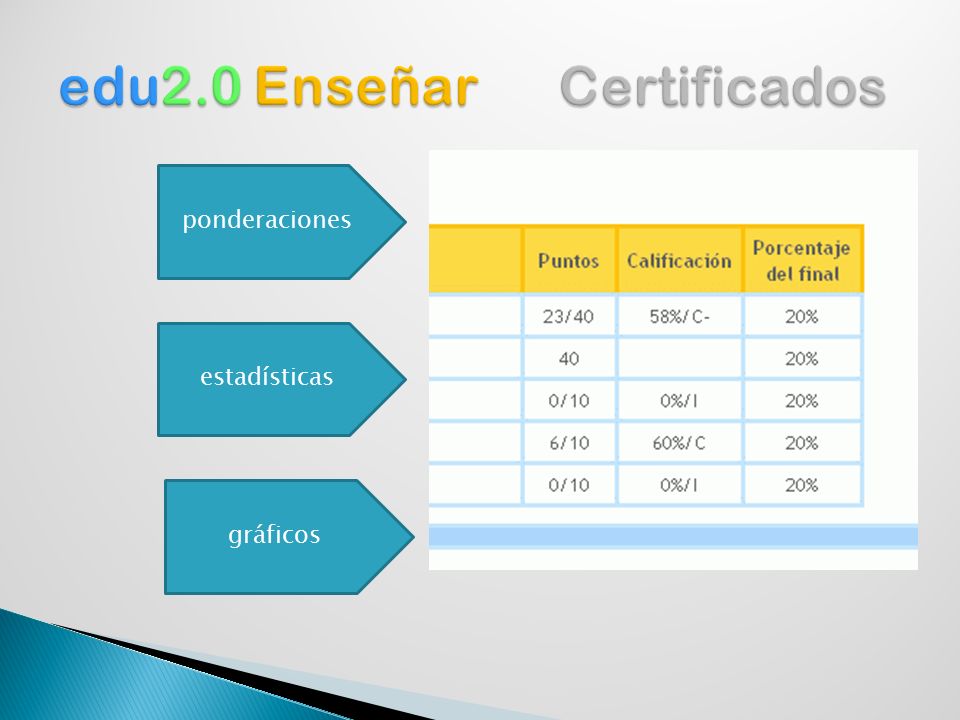 edu2.0 Enseñar Certificados

ponderaciones

estadísticas

gráficos

| | Puntos | Calificación | Porcentaje del final |
|---|---|---|---|
| | 23/40 | 58%/C- | 20% |
| | 40 | | 20% |
| | 0/10 | 0%/I | 20% |
| | 6/10 | 60%/C | 20% |
| | 0/10 | 0%/I | 20% |